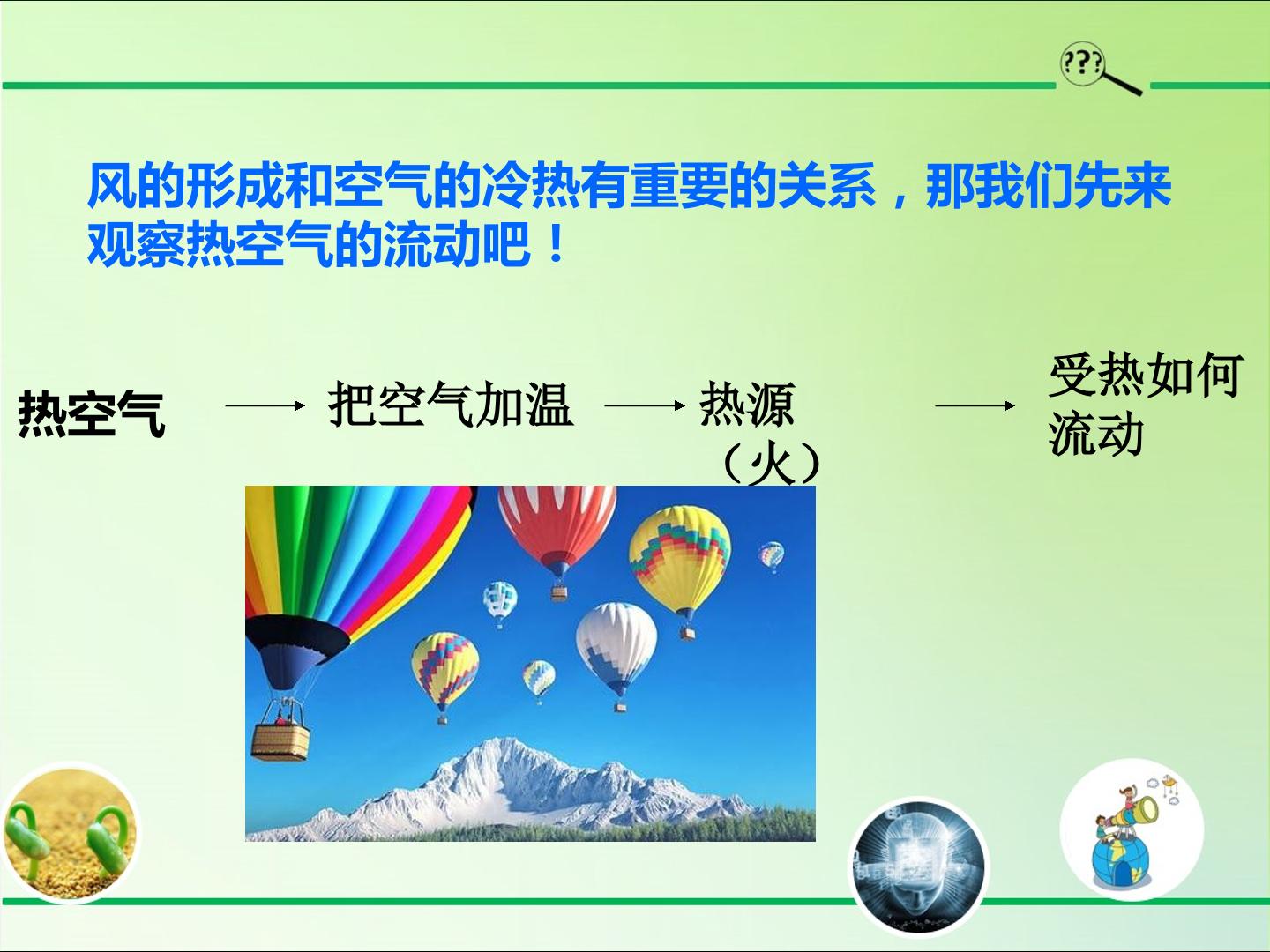 ???

风的形成和空气的冷热有重要的关系，那我们先来观察热空气的流动吧！

热空气 → 把空气加温 → 热源（火） → 受热如何流动